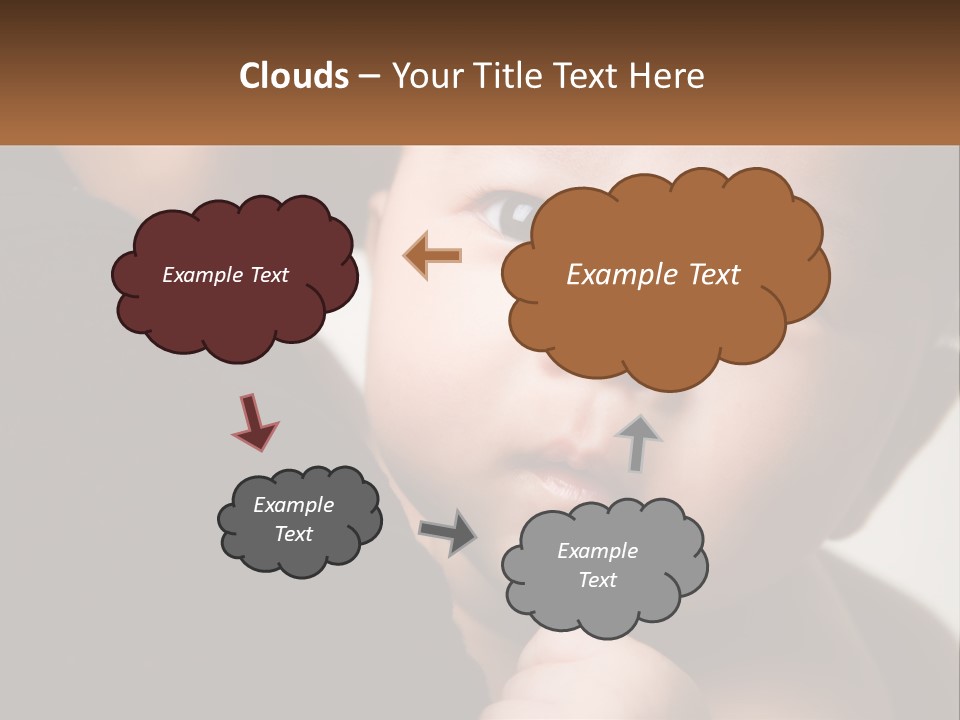 Clouds – Your Title Text Here

Example Text

Example Text

Example Text

Example Text